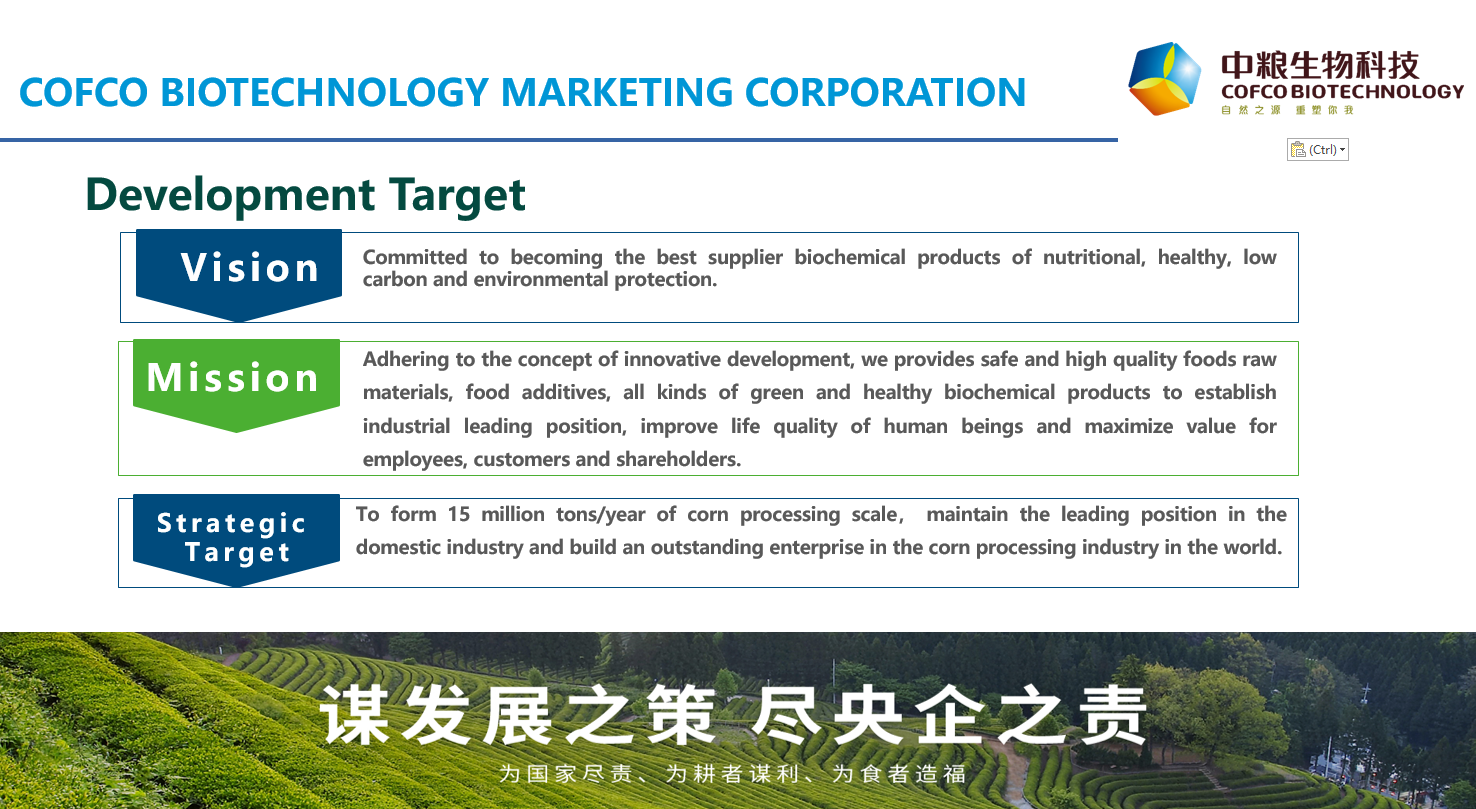 COFCO BIOTECHNOLOGY MARKETING CORPORATION

中粮生物科技
COFCO BIOTECHNOLOGY
自然之源 重塑你我

(Ctrl)

Development Target

Vision

Committed to becoming the best supplier biochemical products of nutritional, healthy, low carbon and environmental protection.

Mission

Adhering to the concept of innovative development, we provides safe and high quality foods raw materials, food additives, all kinds of green and healthy biochemical products to establish industrial leading position, improve life quality of human beings and maximize value for employees, customers and shareholders.

Strategic Target

To form 15 million tons/year of corn processing scale, maintain the leading position in the domestic industry and build an outstanding enterprise in the corn processing industry in the world.

谋发展之策 尽央企之责

为国家尽责、为耕者谋利、为食者造福